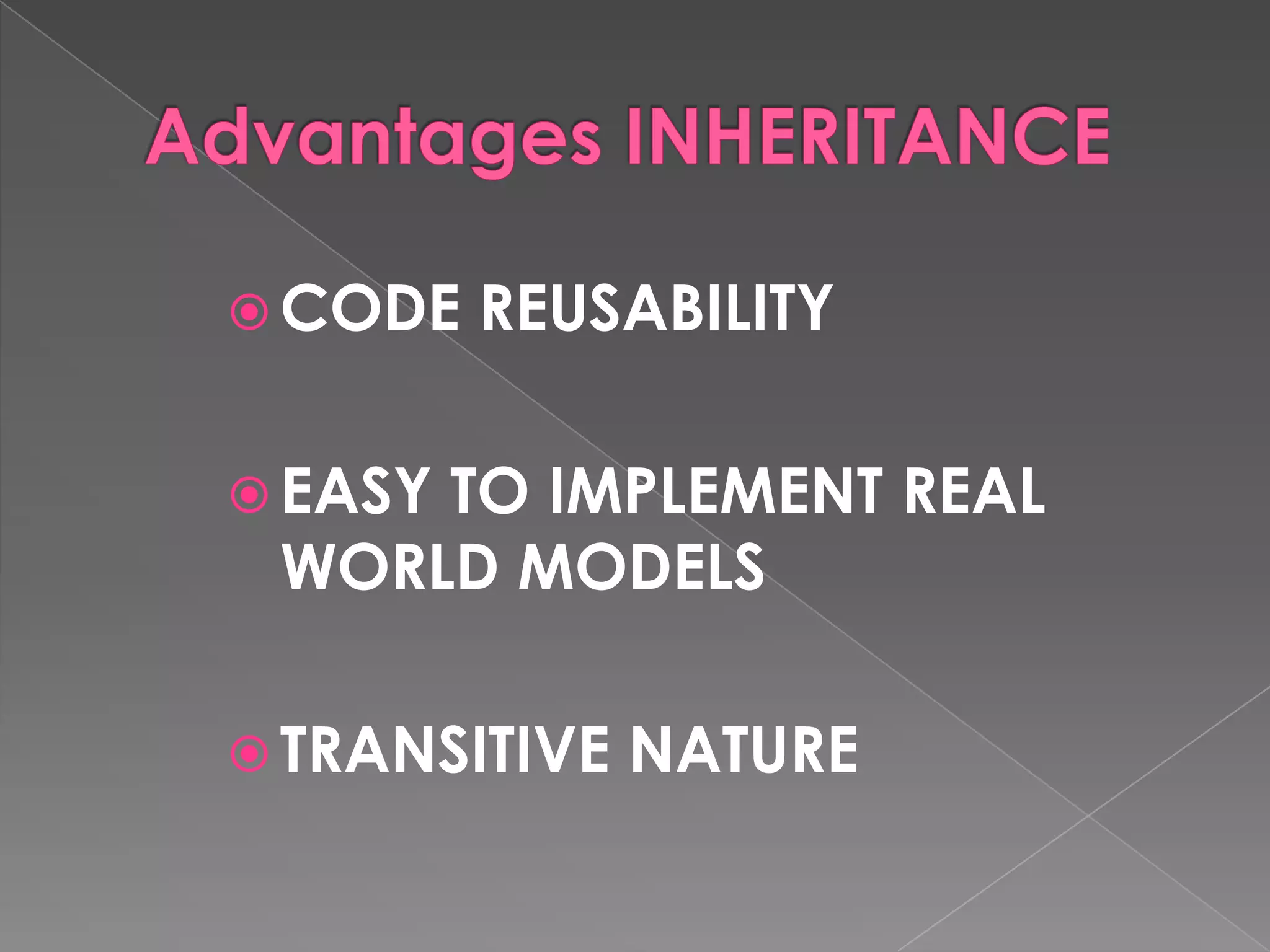 Advantages INHERITANCE

CODE REUSABILITY

EASY TO IMPLEMENT REAL WORLD MODELS

TRANSITIVE NATURE